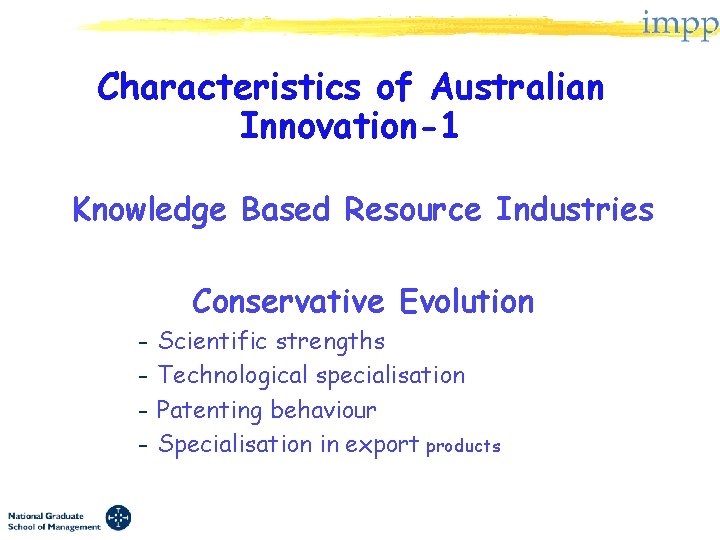 impp

Characteristics of Australian Innovation-1

Knowledge Based Resource Industries

Conservative Evolution

- Scientific strengths
- Technological specialisation
- Patenting behaviour
- Specialisation in export products

National Graduate School of Management